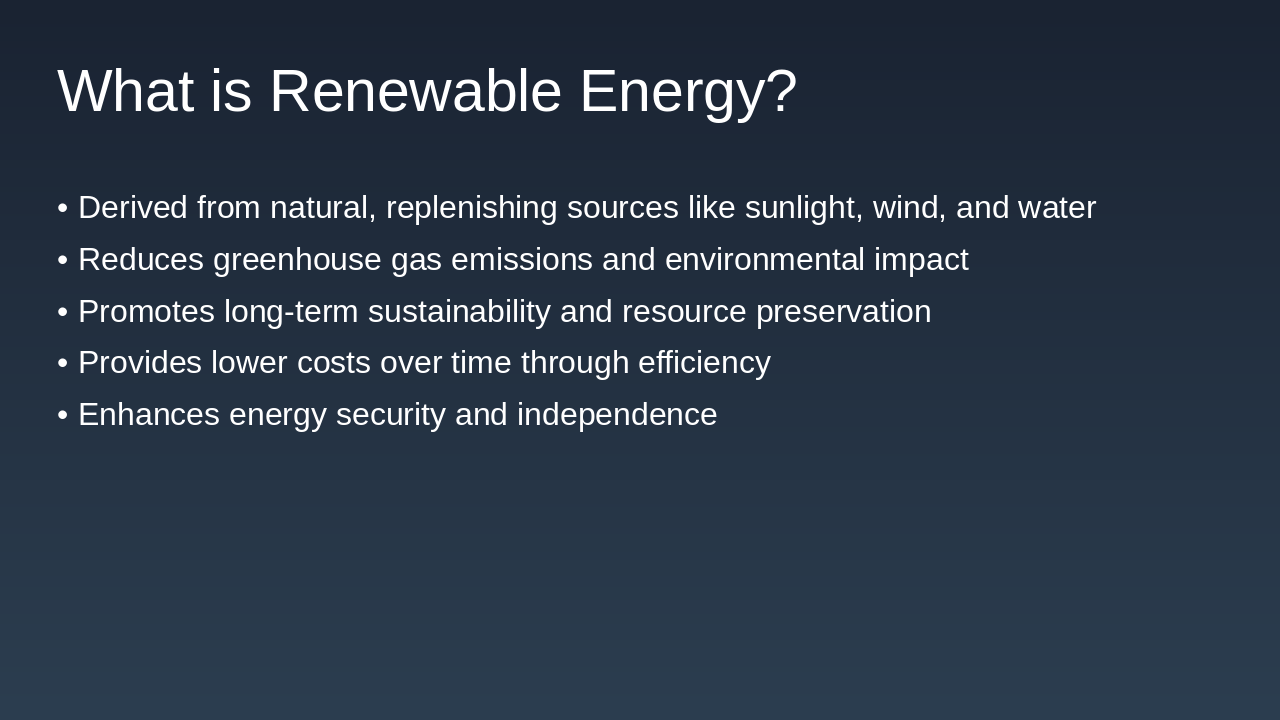 What is Renewable Energy?

• Derived from natural, replenishing sources like sunlight, wind, and water
• Reduces greenhouse gas emissions and environmental impact
• Promotes long-term sustainability and resource preservation
• Provides lower costs over time through efficiency
• Enhances energy security and independence